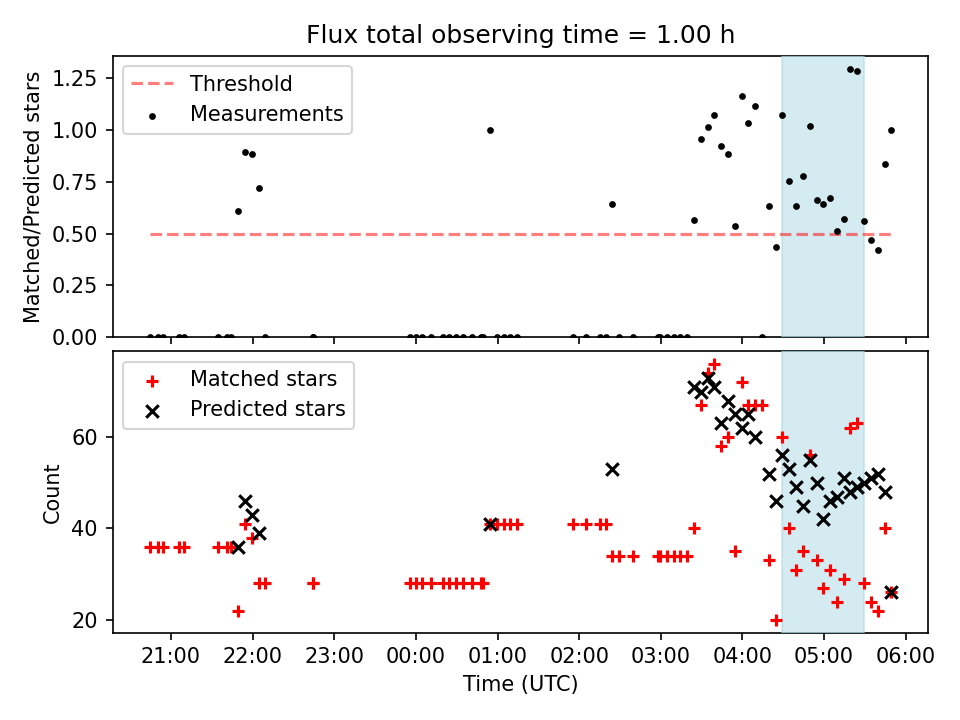 Flux total observing time = 1.00 h

Threshold
Measurements

Matched/Predicted stars

1.25
1.00
0.75
0.50
0.25
0.00

Matched stars
Predicted stars

Count

60
40
20

21:00
22:00
23:00
00:00
01:00
02:00
03:00
04:00
05:00
06:00

Time (UTC)